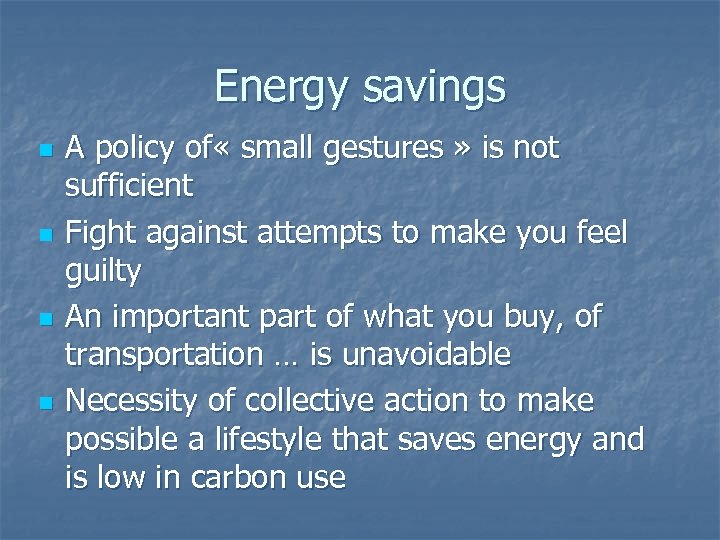 Energy savings

- A policy of« small gestures » is not sufficient
- Fight against attempts to make you feel guilty
- An important part of what you buy, of transportation … is unavoidable
- Necessity of collective action to make possible a lifestyle that saves energy and is low in carbon use